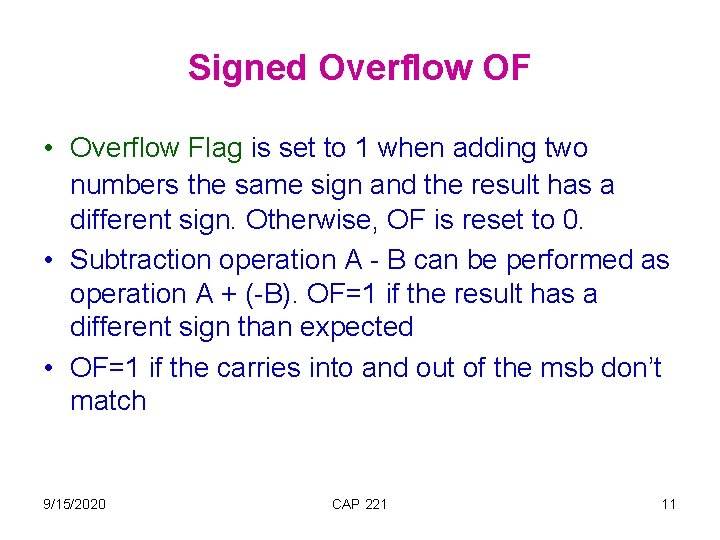 Signed Overflow OF

• Overflow Flag is set to 1 when adding two numbers the same sign and the result has a different sign. Otherwise, OF is reset to 0.
• Subtraction operation A - B can be performed as operation A + (-B). OF=1 if the result has a different sign than expected
• OF=1 if the carries into and out of the msb don't match

9/15/2020 CAP 221 11